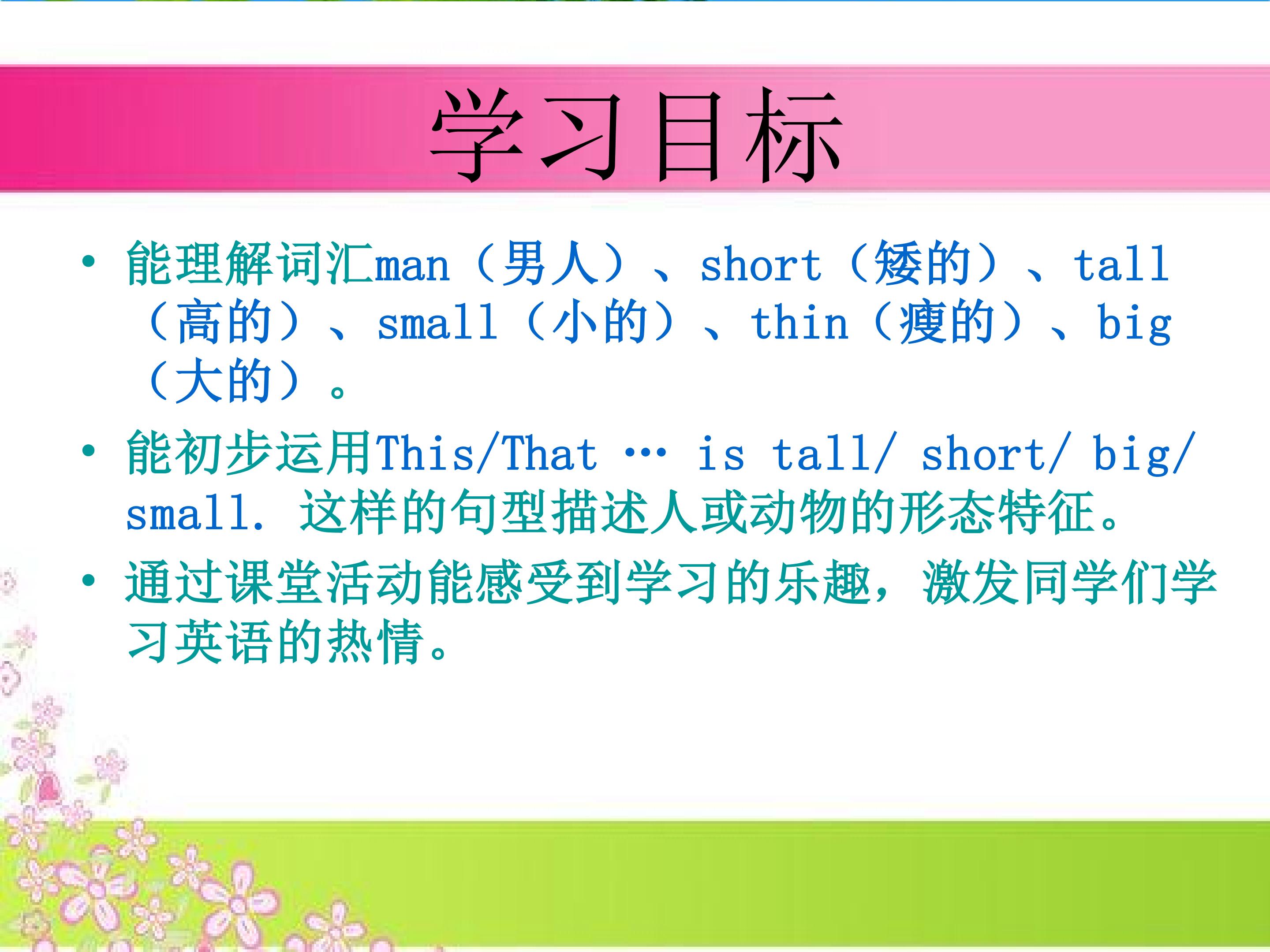 学习目标

• 能理解词汇man（男人）、short（矮的）、tall（高的）、small（小的）、thin（瘦的）、big（大的）。

• 能初步运用This/That … is tall/ short/ big/ small. 这样的句型描述人或动物的形态特征。

• 通过课堂活动能感受到学习的乐趣，激发同学们学习英语的热情。